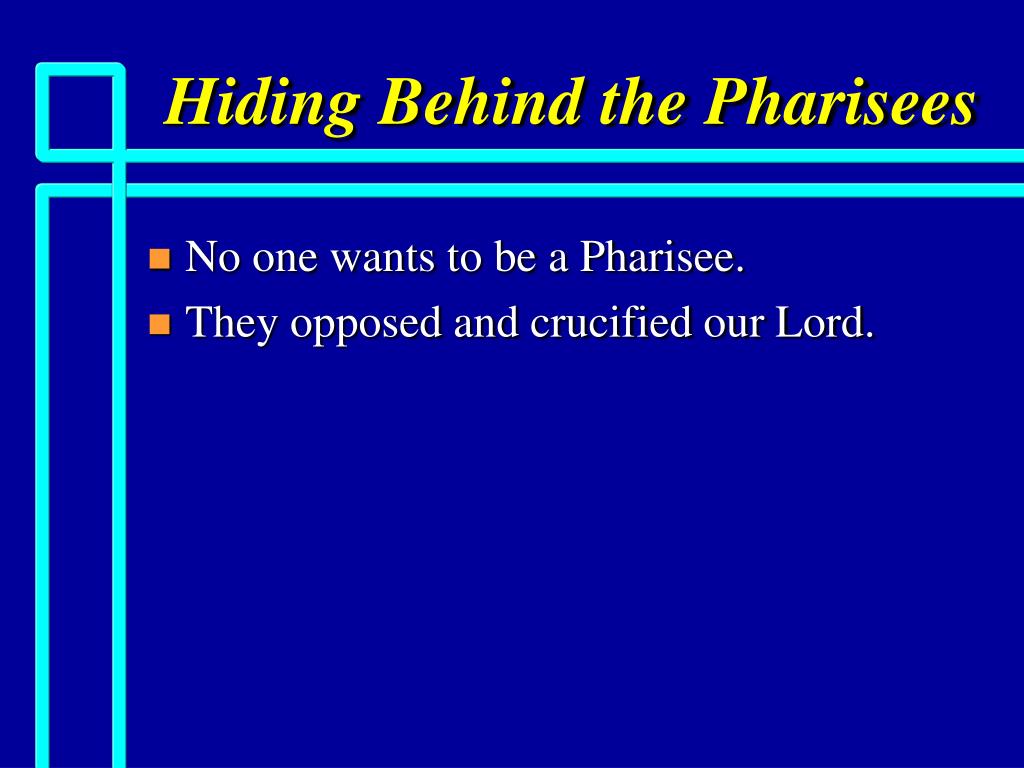 Hiding Behind the Pharisees

No one wants to be a Pharisee.

They opposed and crucified our Lord.